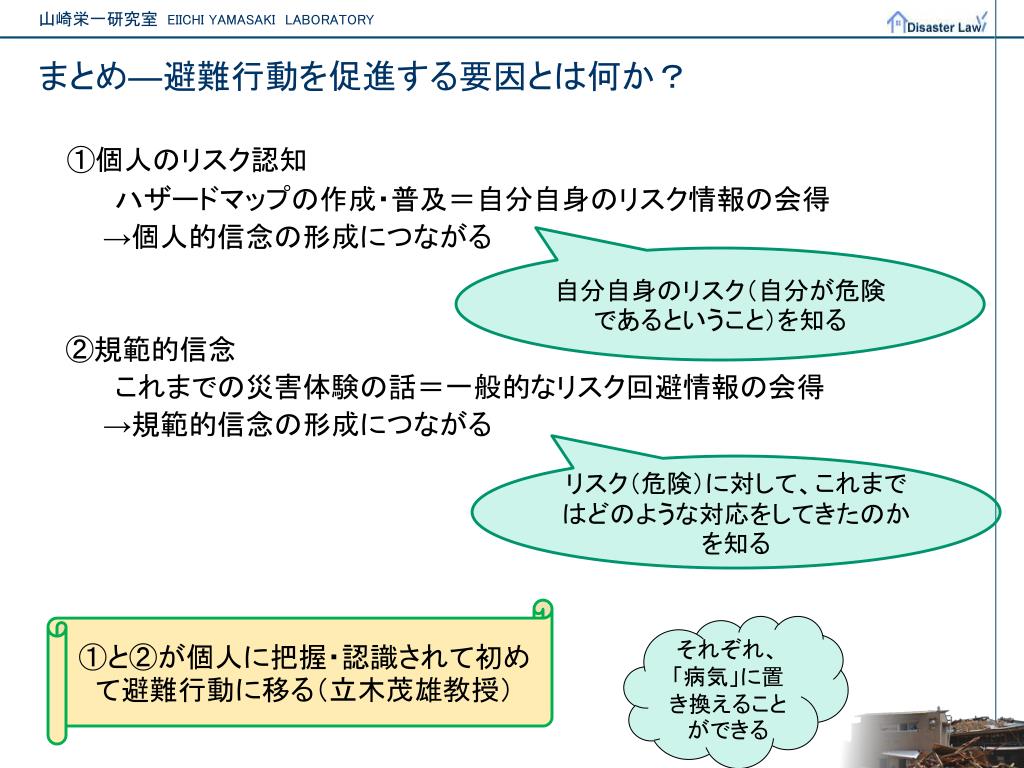 山崎栄一研究室 EIICHI YAMASAKI LABORATORY

Disaster Law

まとめ―避難行動を促進する要因とは何か？

①個人のリスク認知
ハザードマップの作成・普及＝自分自身のリスク情報の会得
→個人的信念の形成につながる

自分自身のリスク（自分が危険であるということ）を知る

②規範的信念
これまでの災害体験の話＝一般的なリスク回避情報の会得
→規範的信念の形成につながる

リスク（危険）に対して、これまではどのような対応をしてきたのかを知る

①と②が個人に把握・認識されて初めて避難行動に移る（立木茂雄教授）

それぞれ、「病気」に置き換えることができる